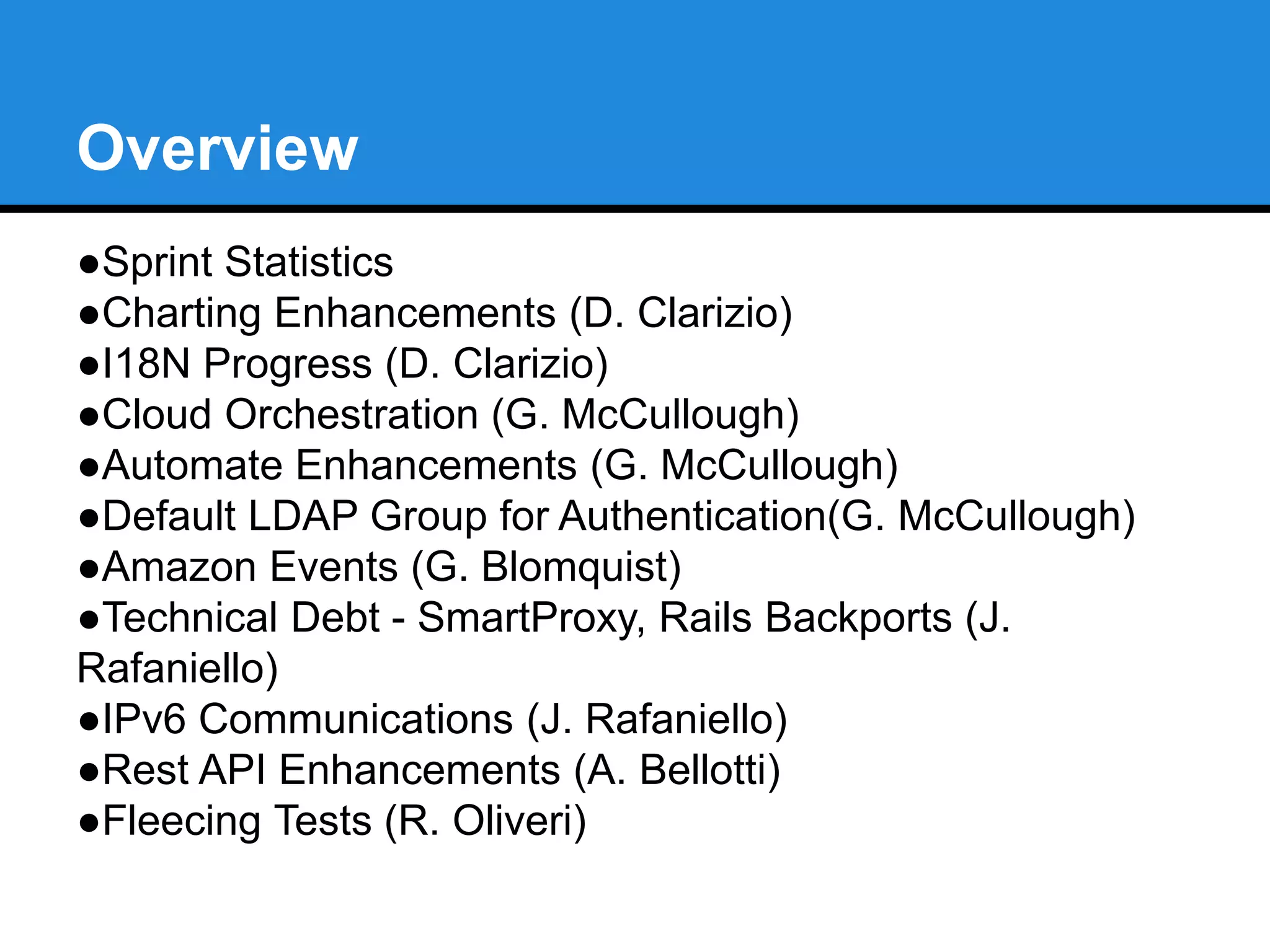 Overview

●Sprint Statistics
●Charting Enhancements (D. Clarizio)
●I18N Progress (D. Clarizio)
●Cloud Orchestration (G. McCullough)
●Automate Enhancements (G. McCullough)
●Default LDAP Group for Authentication(G. McCullough)
●Amazon Events (G. Blomquist)
●Technical Debt - SmartProxy, Rails Backports (J. Rafaniello)
●IPv6 Communications (J. Rafaniello)
●Rest API Enhancements (A. Bellotti)
●Fleecing Tests (R. Oliveri)